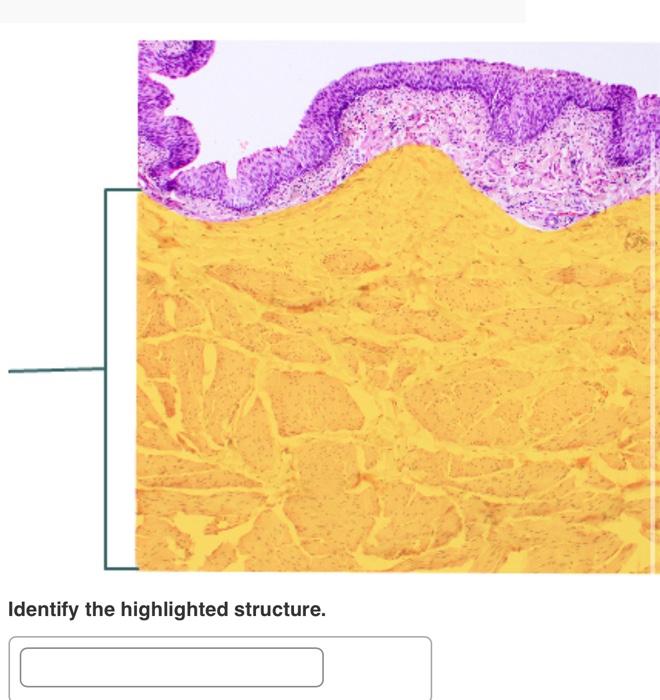 Identify the highlighted structure.